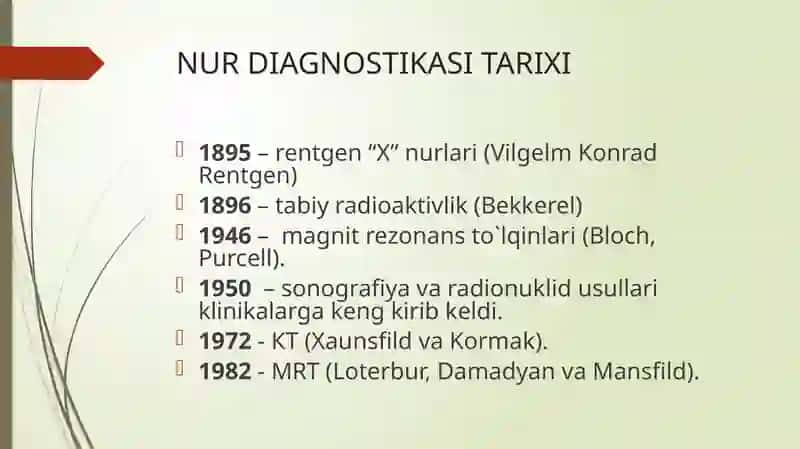 NUR DIAGNOSTIKASI TARIXI

1895 – rentgen “X” nurlari (Vilgelm Konrad Rentgen)

1896 – tabiy radioaktivlik (Bekkerel)

1946 – magnit rezonans to`lqinlari (Bloch, Purcell).

1950 – sonografiya va radionuklid usullari klinikalarga keng kirib keldi.

1972 - KT (Xaunsfild va Kormak).

1982 - MRT (Loterbur, Damadyan va Mansfild).